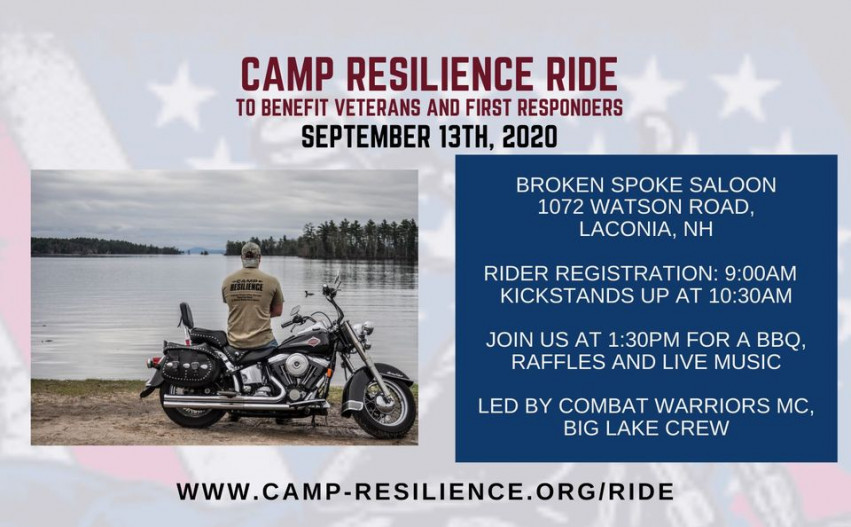 CAMP RESILIENCE RIDE
TO BENEFIT VETERANS AND FIRST RESPONDERS
SEPTEMBER 13TH, 2020

CAMP RESILIENCE

BROKEN SPOKE SALOON
1072 WATSON ROAD,
LACONIA, NH

RIDER REGISTRATION: 9:00AM
KICKSTANDS UP AT 10:30AM

JOIN US AT 1:30PM FOR A BBQ, RAFFLES AND LIVE MUSIC

LED BY COMBAT WARRIORS MC, BIG LAKE CREW

WWW.CAMP-RESILIENCE.ORG/RIDE